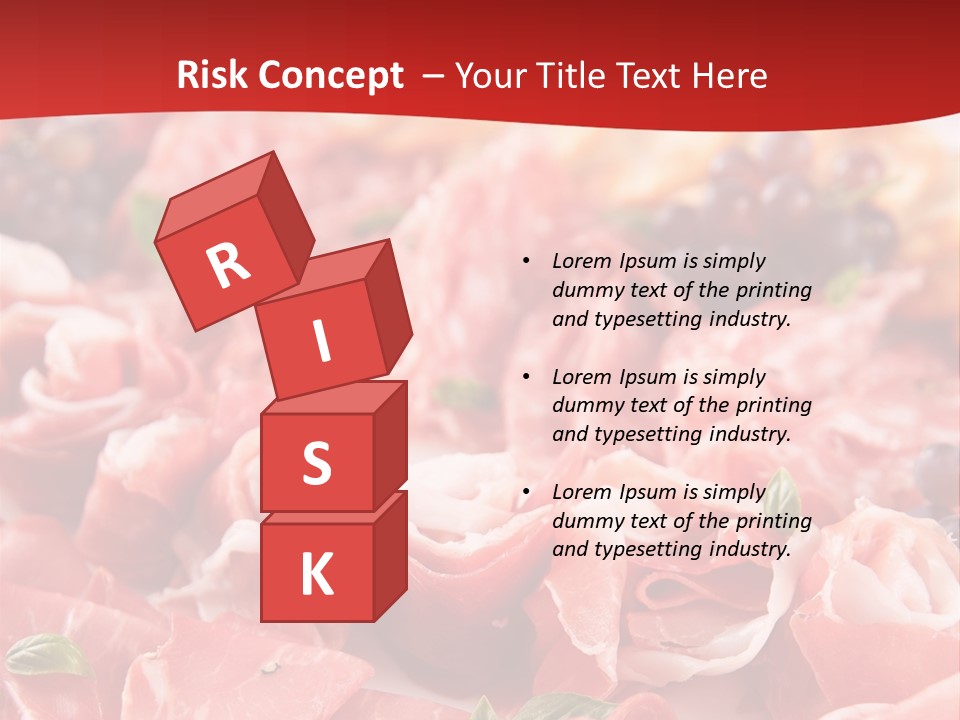 Risk Concept – Your Title Text Here

R
I
S
K

• Lorem Ipsum is simply dummy text of the printing and typesetting industry.

• Lorem Ipsum is simply dummy text of the printing and typesetting industry.

• Lorem Ipsum is simply dummy text of the printing and typesetting industry.